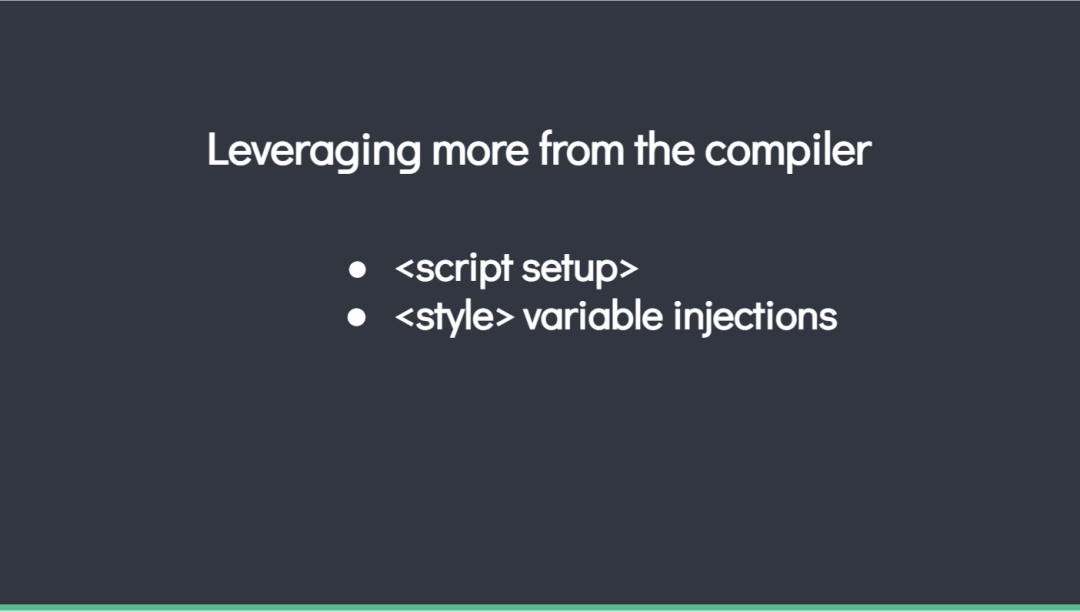 Leveraging more from the compiler

- <script setup>
- <style> variable injections